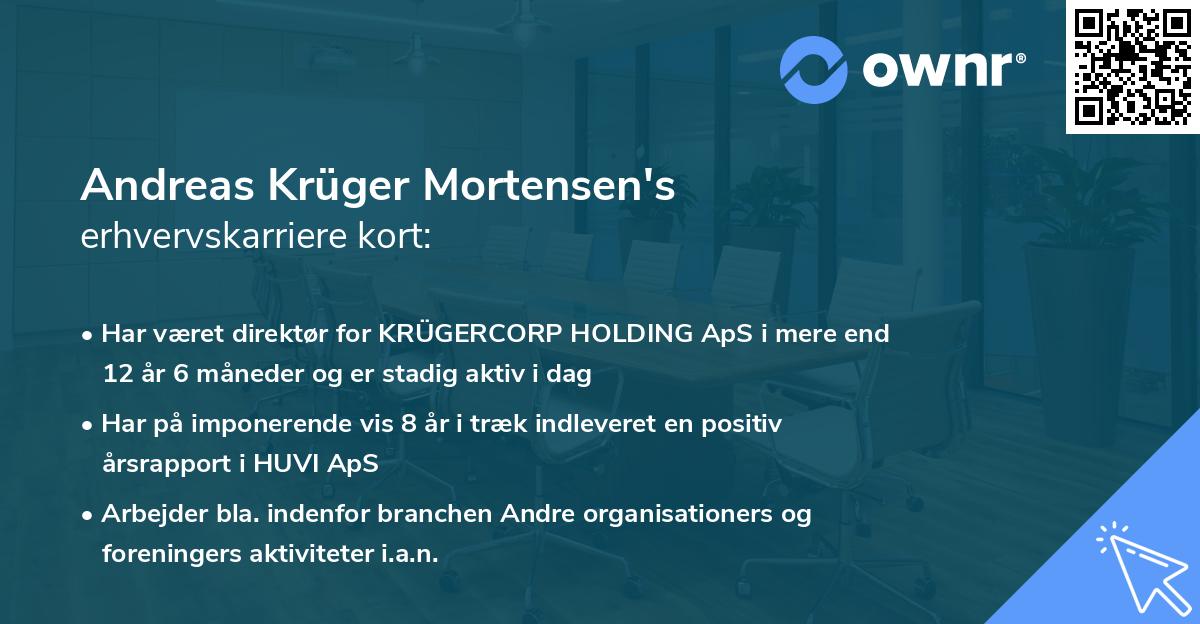 ownr®

Andreas Krüger Mortensen's
erhvervskarriere kort:

• Har været direktør for KRÜGERCORP HOLDING ApS i mere end 12 år 6 måneder og er stadig aktiv i dag

• Har på imponerende vis 8 år i træk indleveret en positiv årsrapport i HUVI ApS

• Arbejder bla. indenfor branchen Andre organisationers og foreningers aktiviteter i.a.n.